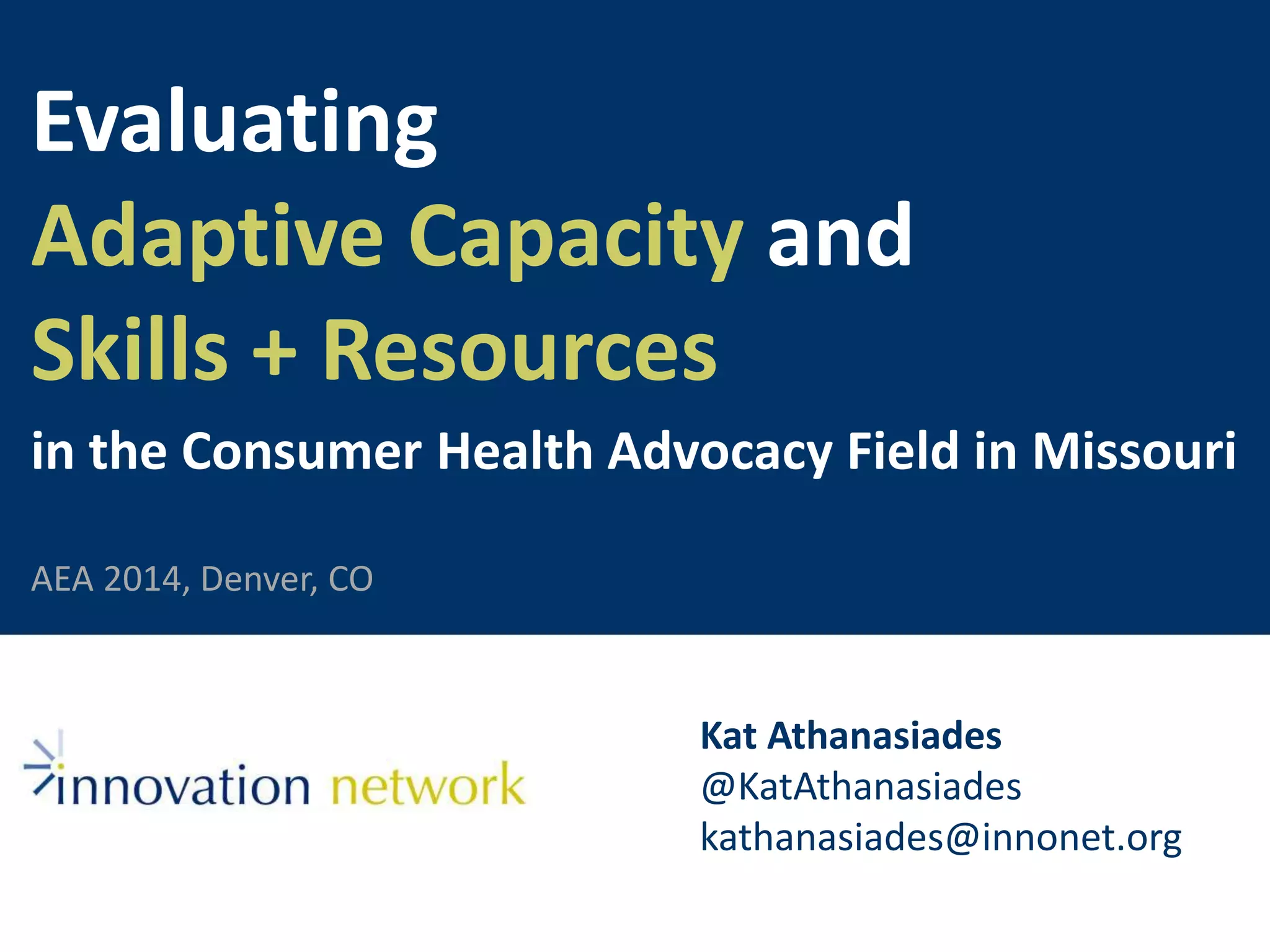 Evaluating
Adaptive Capacity and
Skills + Resources
in the Consumer Health Advocacy Field in Missouri

AEA 2014, Denver, CO

innovation network

Kat Athanasiades
@KatAthanasiades
kathanasiades@innonet.org